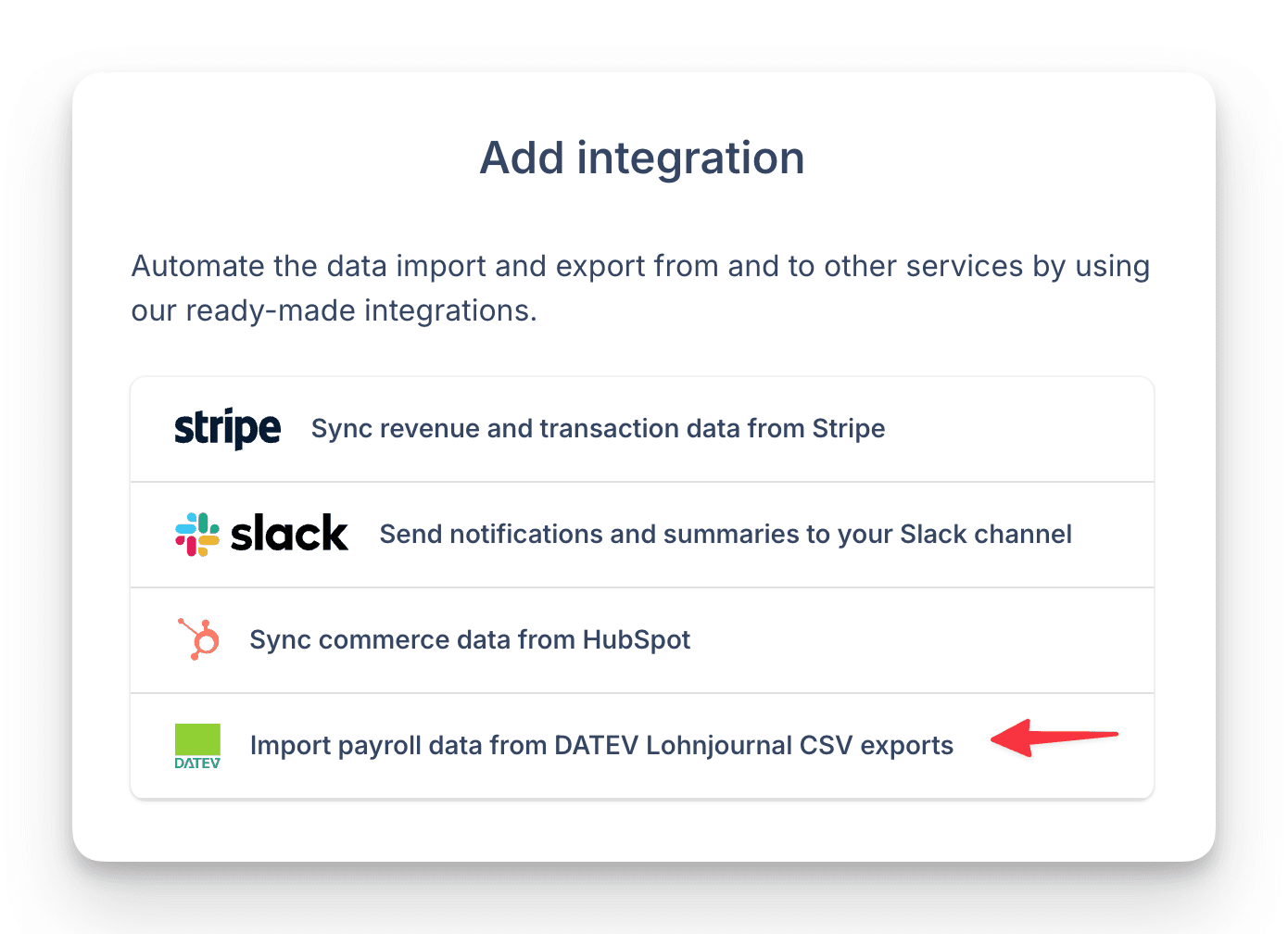 Add integration

Automate the data import and export from and to other services by using our ready-made integrations.

stripe Sync revenue and transaction data from Stripe

slack Send notifications and summaries to your Slack channel

Sync commerce data from HubSpot

DATEV Import payroll data from DATEV Lohnjournal CSV exports